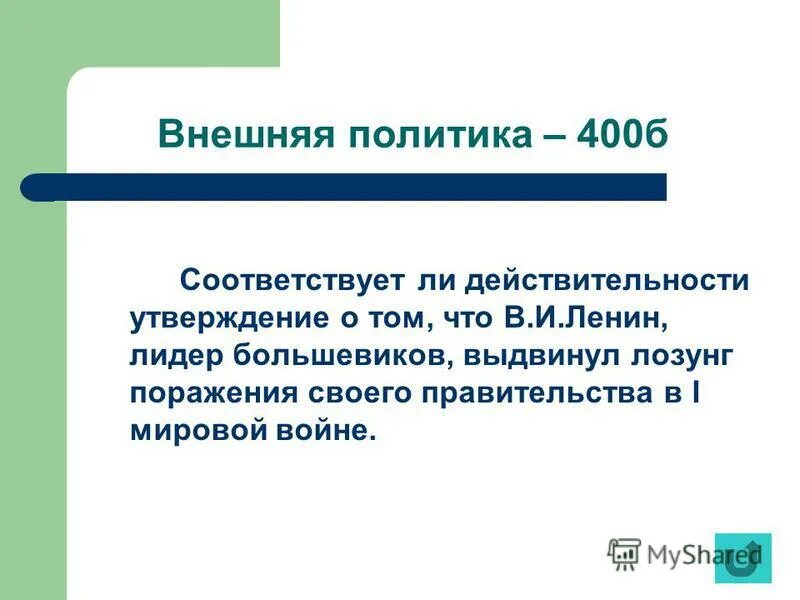 Внешняя политика – 400б

Соответствует ли действительности утверждение о том, что В.И.Ленин, лидер большевиков, выдвинул лозунг поражения своего правительства в I мировой войне.

MyShared